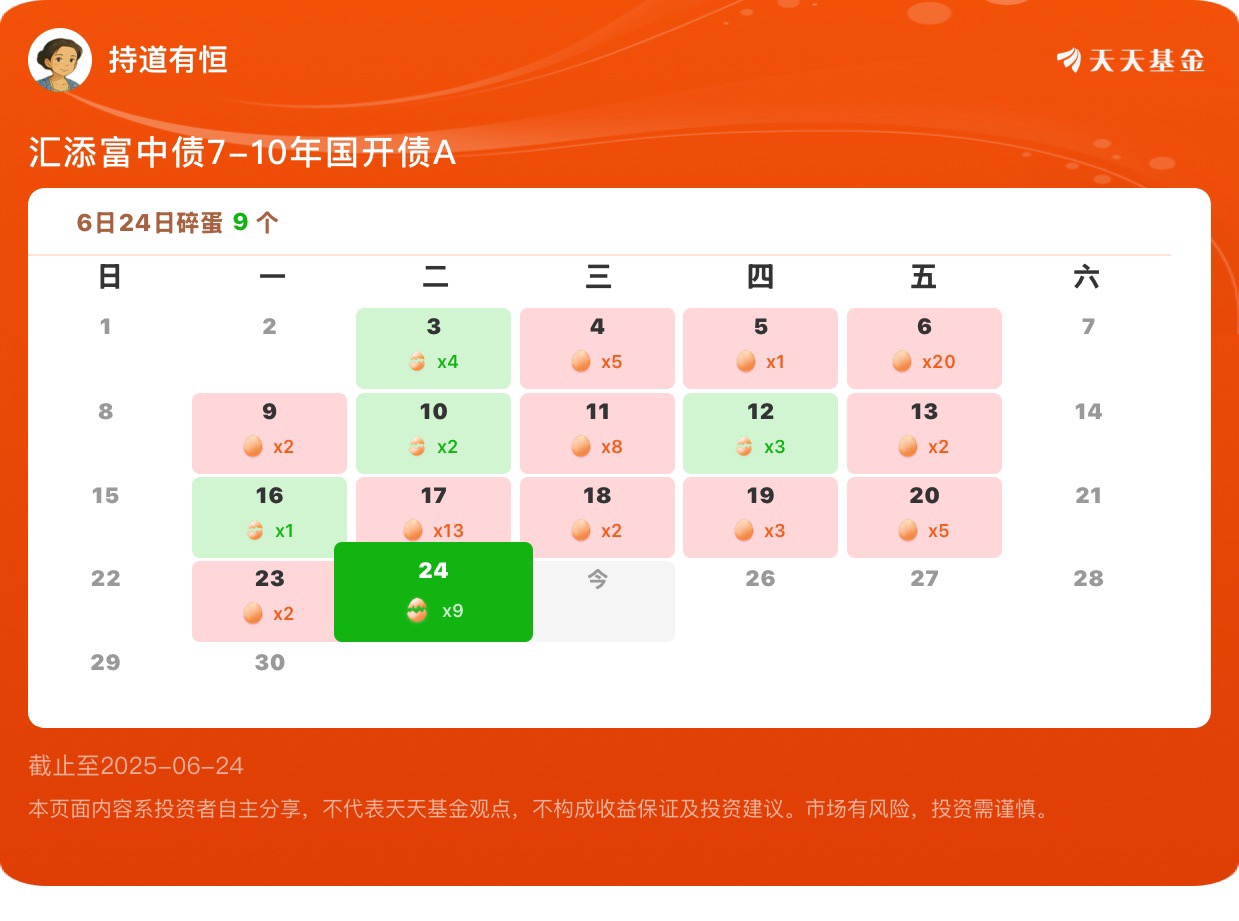 持道有恒

天天基金

汇添富中债7-10年国开债A

6日24日碎蛋 9 个

| 日 | 一 | 二 | 三 | 四 | 五 | 六 |
|---|---|---|---|---|---|---|
| 1 | 2 | 3 x4 | 4 x5 | 5 x1 | 6 x20 | 7 |
| 8 | 9 x2 | 10 x2 | 11 x8 | 12 x3 | 13 x2 | 14 |
| 15 | 16 x1 | 17 x13 | 18 x2 | 19 x3 | 20 x5 | 21 |
| 22 | 23 x2 | 24 x9 | 今 | 26 | 27 | 28 |
| 29 | 30 | | | | | |

截止至2025-06-24

本页面内容系投资者自主分享，不代表天天基金观点，不构成收益保证及投资建议。市场有风险，投资需谨慎。